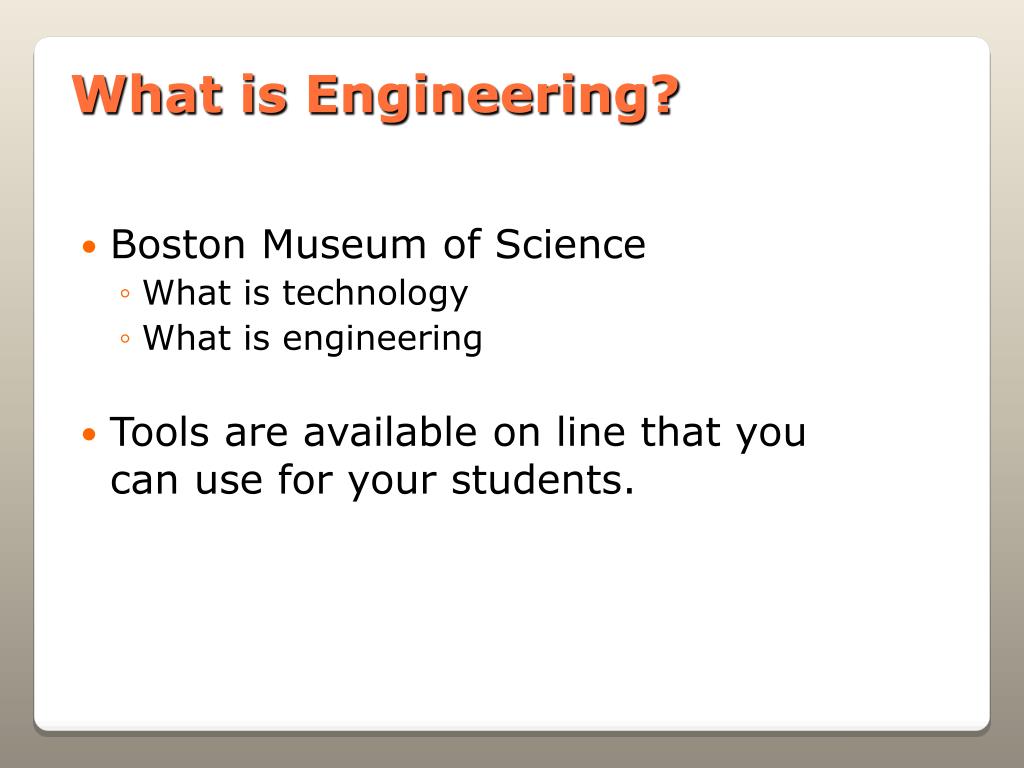 What is Engineering?

• Boston Museum of Science
◦ What is technology
◦ What is engineering

• Tools are available on line that you can use for your students.